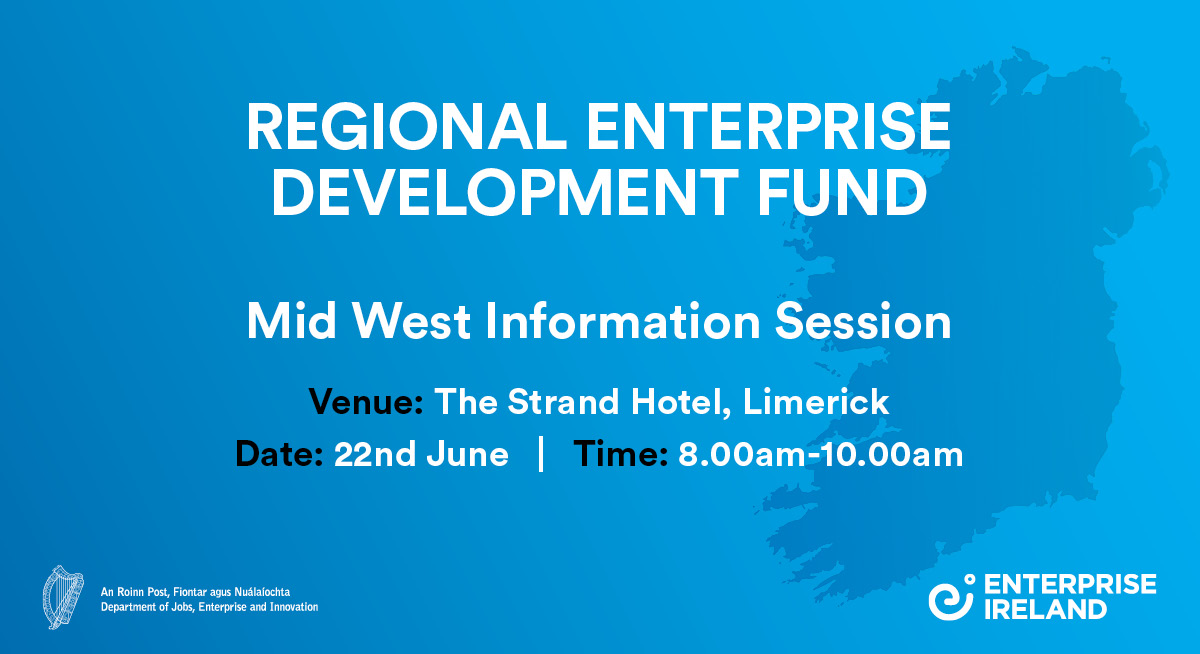 REGIONAL ENTERPRISE DEVELOPMENT FUND

Mid West Information Session

Venue: The Strand Hotel, Limerick

Date: 22nd June | Time: 8.00am-10.00am

An Roinn Post, Fiontar agus Nuálaíochta
Department of Jobs, Enterprise and Innovation

ENTERPRISE IRELAND